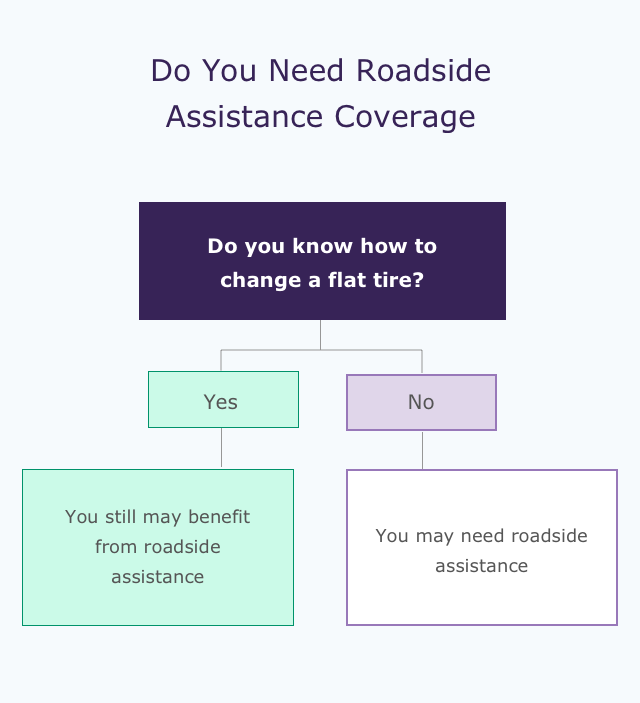 Do You Need Roadside Assistance Coverage

Do you know how to change a flat tire?

Yes

No

You still may benefit from roadside assistance

You may need roadside assistance